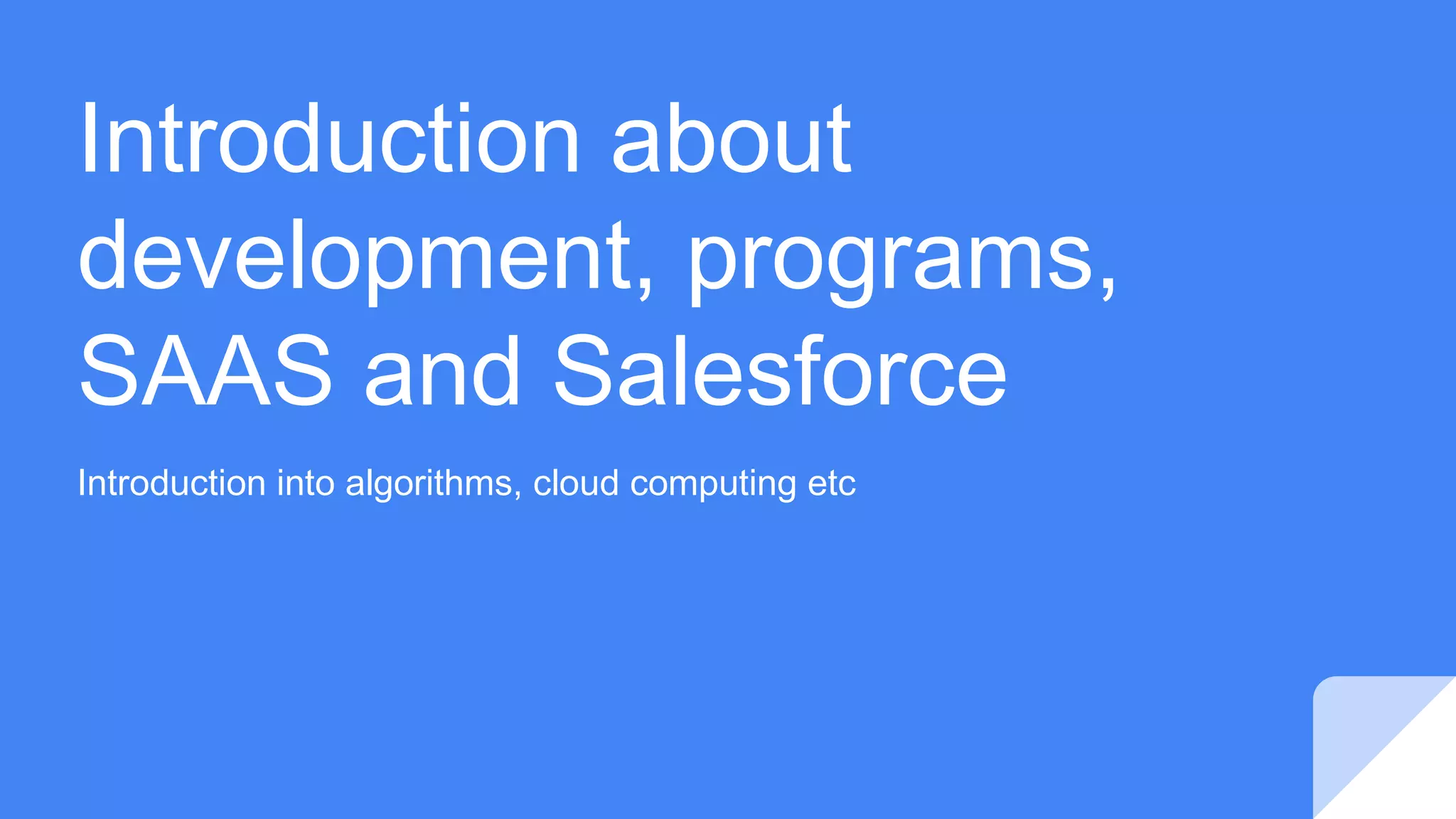 Introduction about development, programs, SAAS and Salesforce

Introduction into algorithms, cloud computing etc